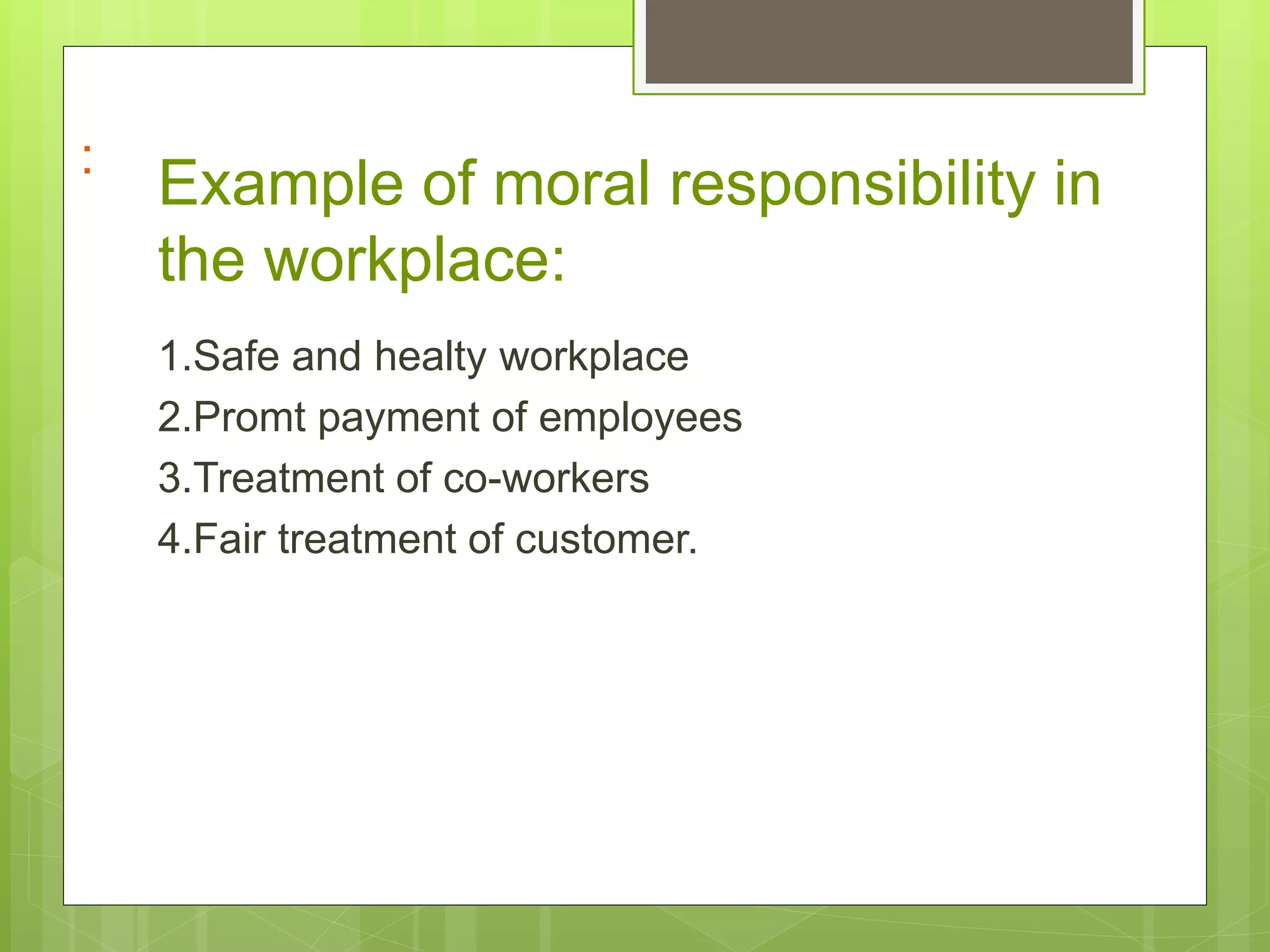 :

Example of moral responsibility in the workplace:

1.Safe and healty workplace
2.Promt payment of employees
3.Treatment of co-workers
4.Fair treatment of customer.